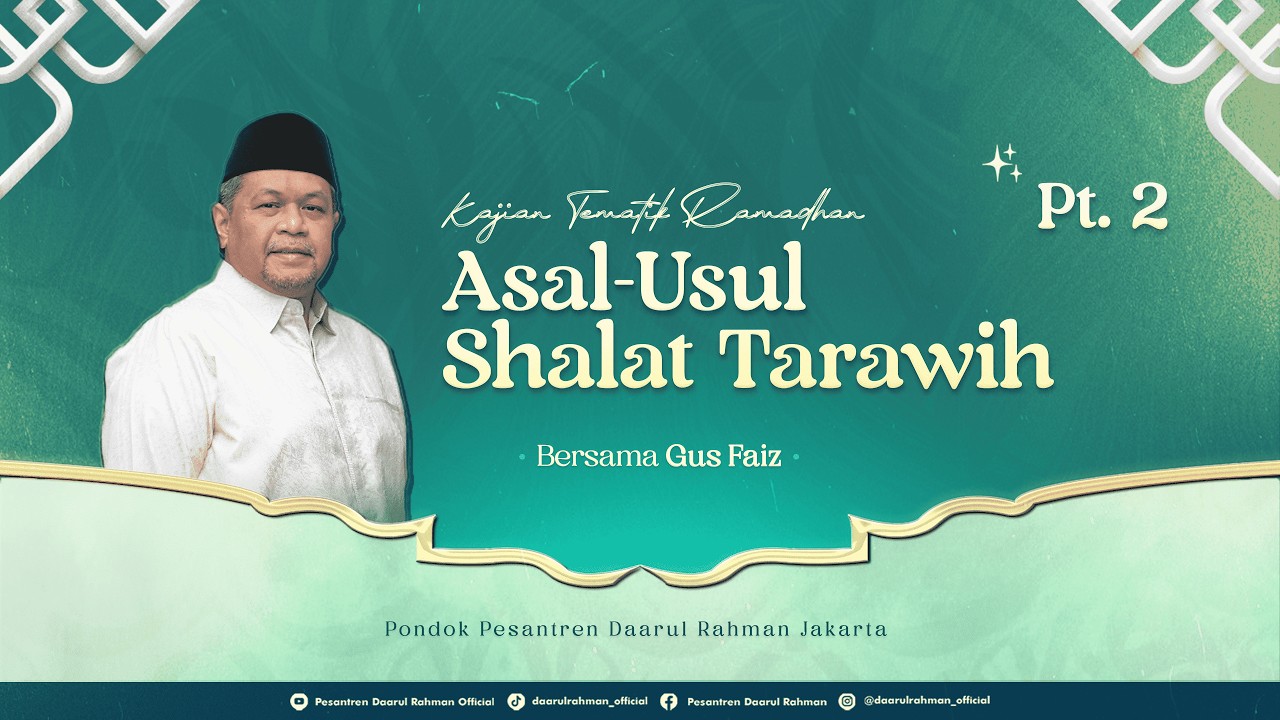 Kajian Tematik Ramadhan

Pt. 2

Asal-Usul Shalat Tarawih

• Bersama Gus Faiz •

Pondok Pesantren Daarul Rahman Jakarta

Pesantren Daarul Rahman Official daarulrahman_official Pesantren Daarul Rahman @daarulrahman_official